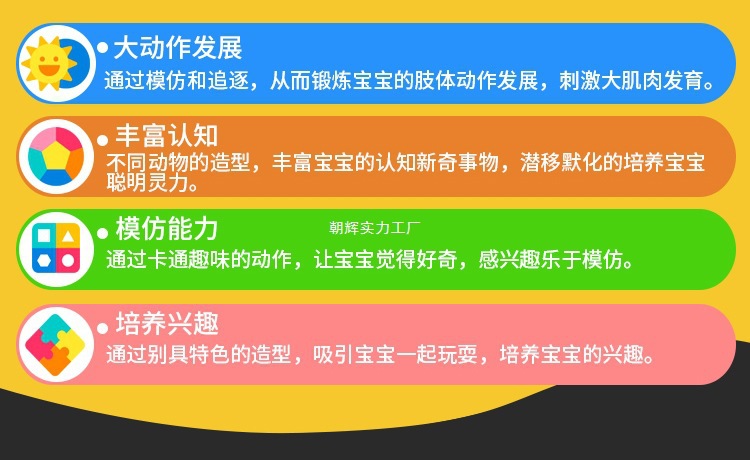 ● 大动作发展
通过模仿和追逐，从而锻炼宝宝的肢体动作发展，刺激大肌肉发育。

● 丰富认知
不同动物的造型，丰富宝宝的认知新奇事物，潜移默化的培养宝宝聪明灵力。

● 模仿能力
朝辉实力工厂
通过卡通趣味的动作，让宝宝觉得好奇，感兴趣乐于模仿。

● 培养兴趣
通过别具特色的造型，吸引宝宝一起玩耍，培养宝宝的兴趣。